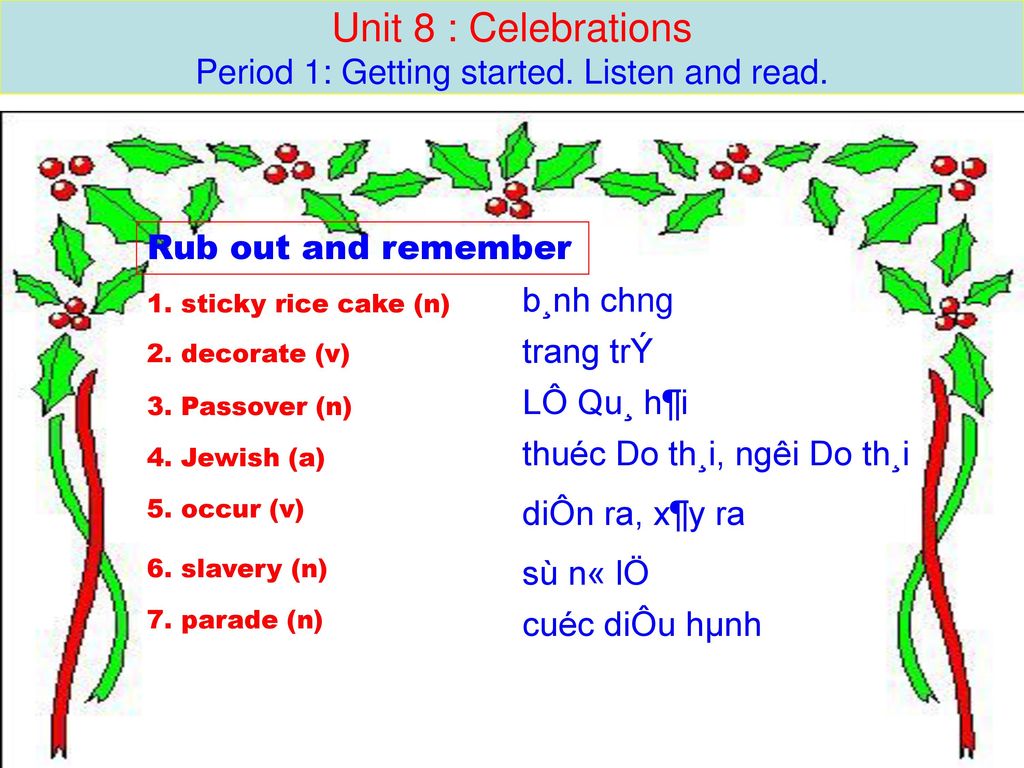 Unit 8 : Celebrations
Period 1: Getting started. Listen and read.

Rub out and remember

1. sticky rice cake (n) b¸nh chng
2. decorate (v) trang trÝ
3. Passover (n) LÔ Qu¸ h¶i
4. Jewish (a) thuéc Do th¸i, ngêi Do th¸i
5. occur (v) diÔn ra, x¶y ra
6. slavery (n) sù n« lÖ
7. parade (n) cuéc diÔu hµnh